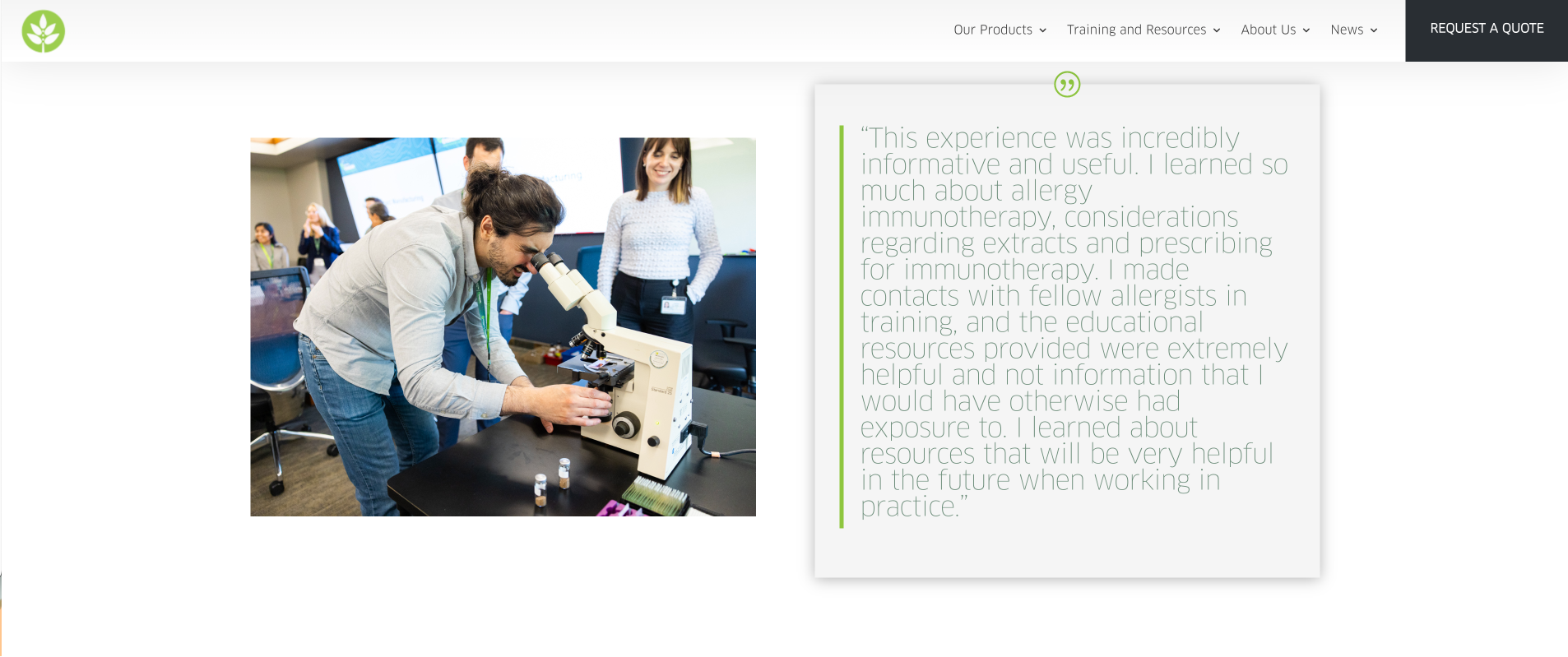 Our Products Training and Resources About Us News REQUEST A QUOTE

“This experience was incredibly informative and useful. I learned so much about allergy immunotherapy, considerations regarding extracts and prescribing for immunotherapy. I made contacts with fellow allergists in training, and the educational resources provided were extremely helpful and not information that I would have otherwise had exposure to. I learned about resources that will be very helpful in the future when working in practice.”